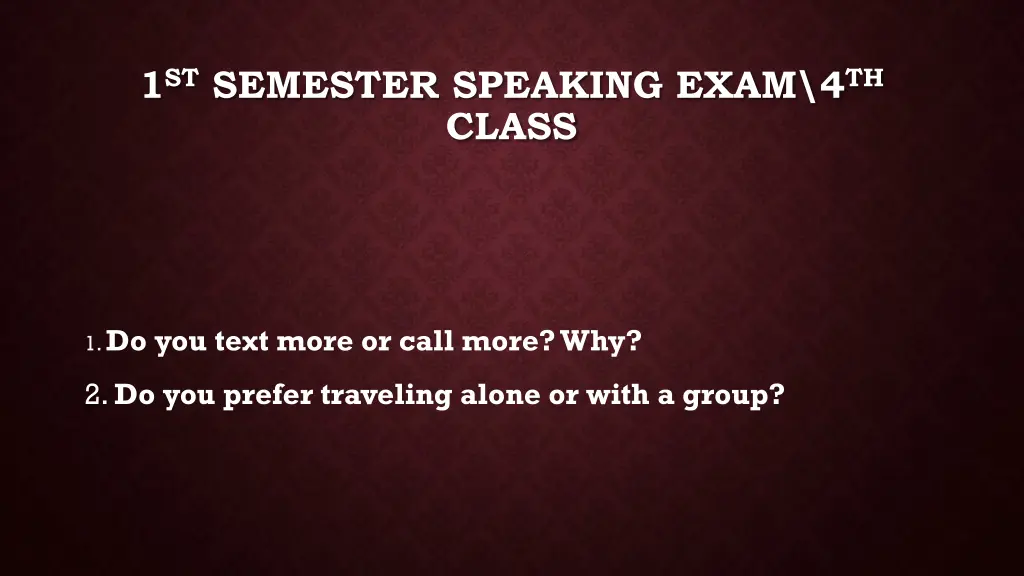 1ST SEMESTER SPEAKING EXAM\4TH CLASS

1. Do you text more or call more? Why?

2. Do you prefer traveling alone or with a group?